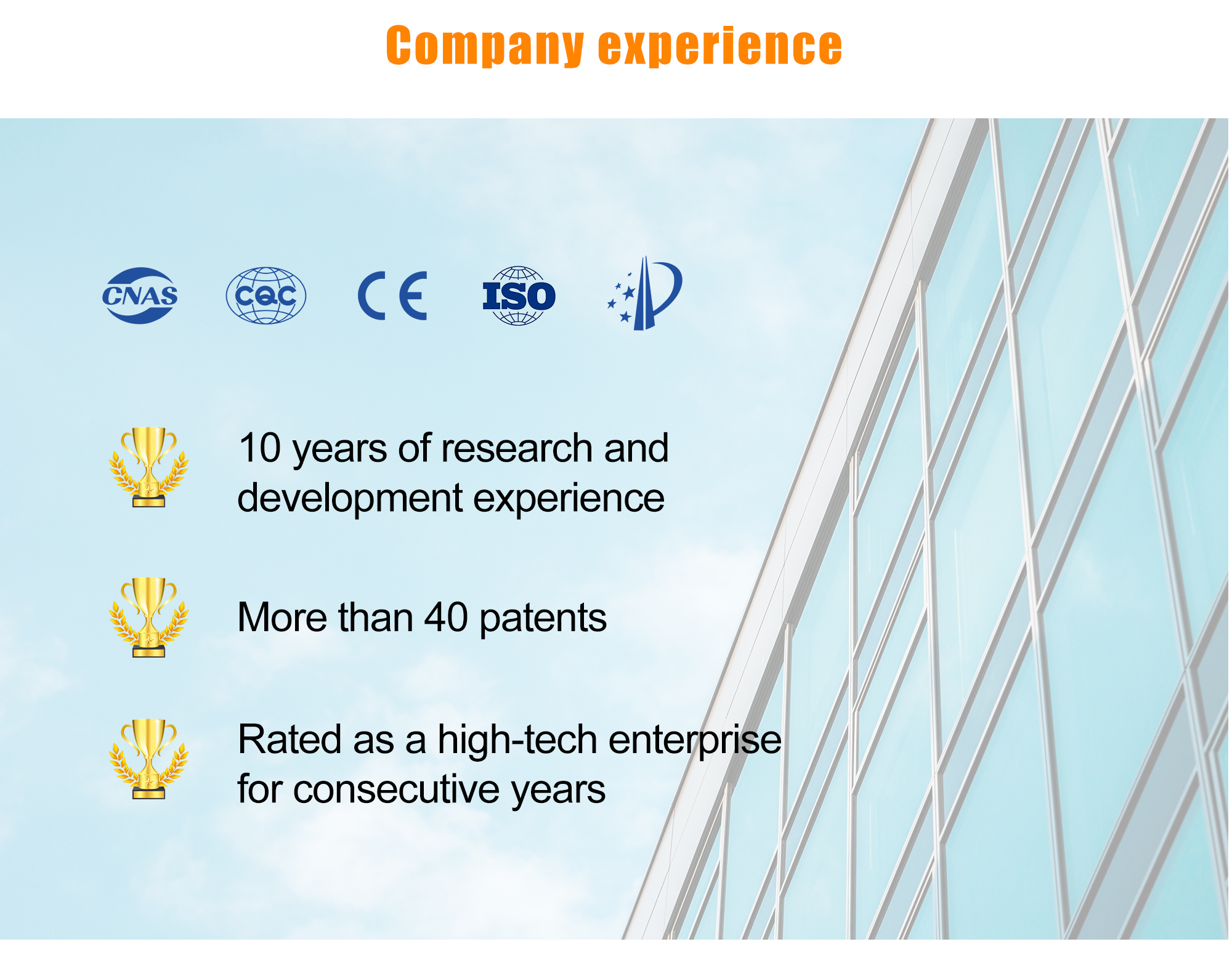 Company experience

CNAS CQC CE ISO

10 years of research and development experience

More than 40 patents

Rated as a high-tech enterprise for consecutive years